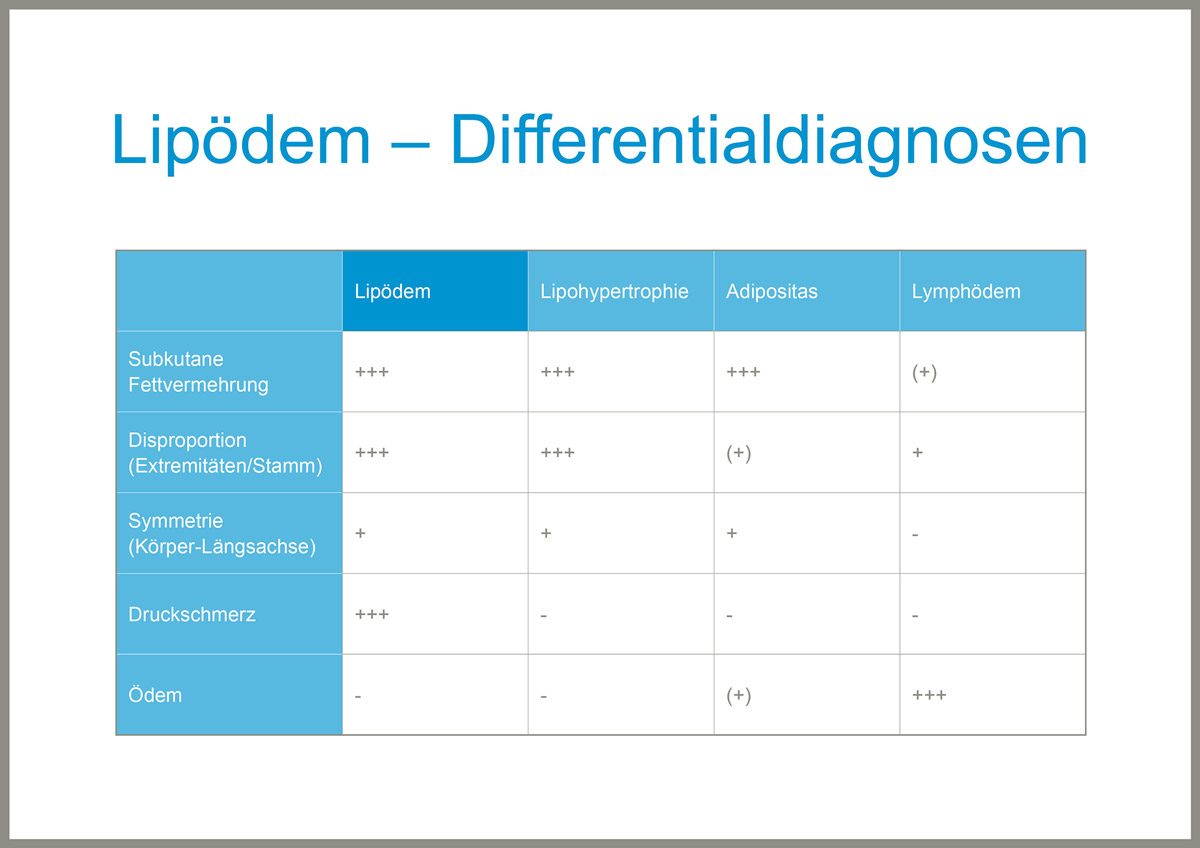 Lipödem – Differentialdiagnosen

| | Lipödem | Lipohypertrophie | Adipositas | Lymphödem |
|---|---|---|---|---|
| Subkutane Fettvermehrung | +++ | +++ | +++ | (+) |
| Disproportion (Extremitäten/Stamm) | +++ | +++ | (+) | + |
| Symmetrie (Körper-Längsachse) | + | + | + | - |
| Druckschmerz | +++ | - | - | - |
| Ödem | - | - | (+) | +++ |